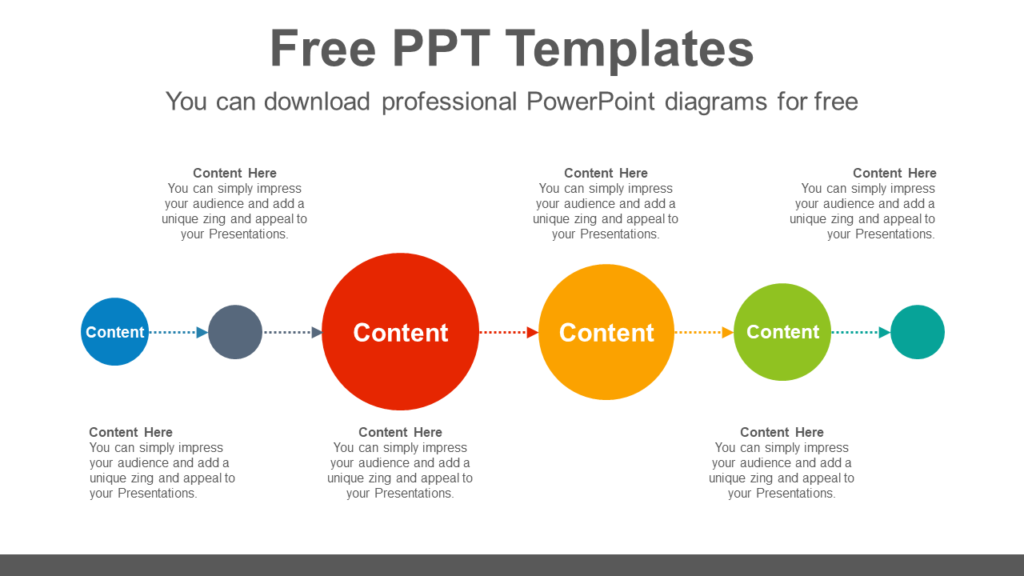 Free PPT Templates

You can download professional PowerPoint diagrams for free

Content Here
You can simply impress your audience and add a unique zing and appeal to your Presentations.

Content Here
You can simply impress your audience and add a unique zing and appeal to your Presentations.

Content Here
You can simply impress your audience and add a unique zing and appeal to your Presentations.

Content

Content

Content

Content

Content Here
You can simply impress your audience and add a unique zing and appeal to your Presentations.

Content Here
You can simply impress your audience and add a unique zing and appeal to your Presentations.

Content Here
You can simply impress your audience and add a unique zing and appeal to your Presentations.